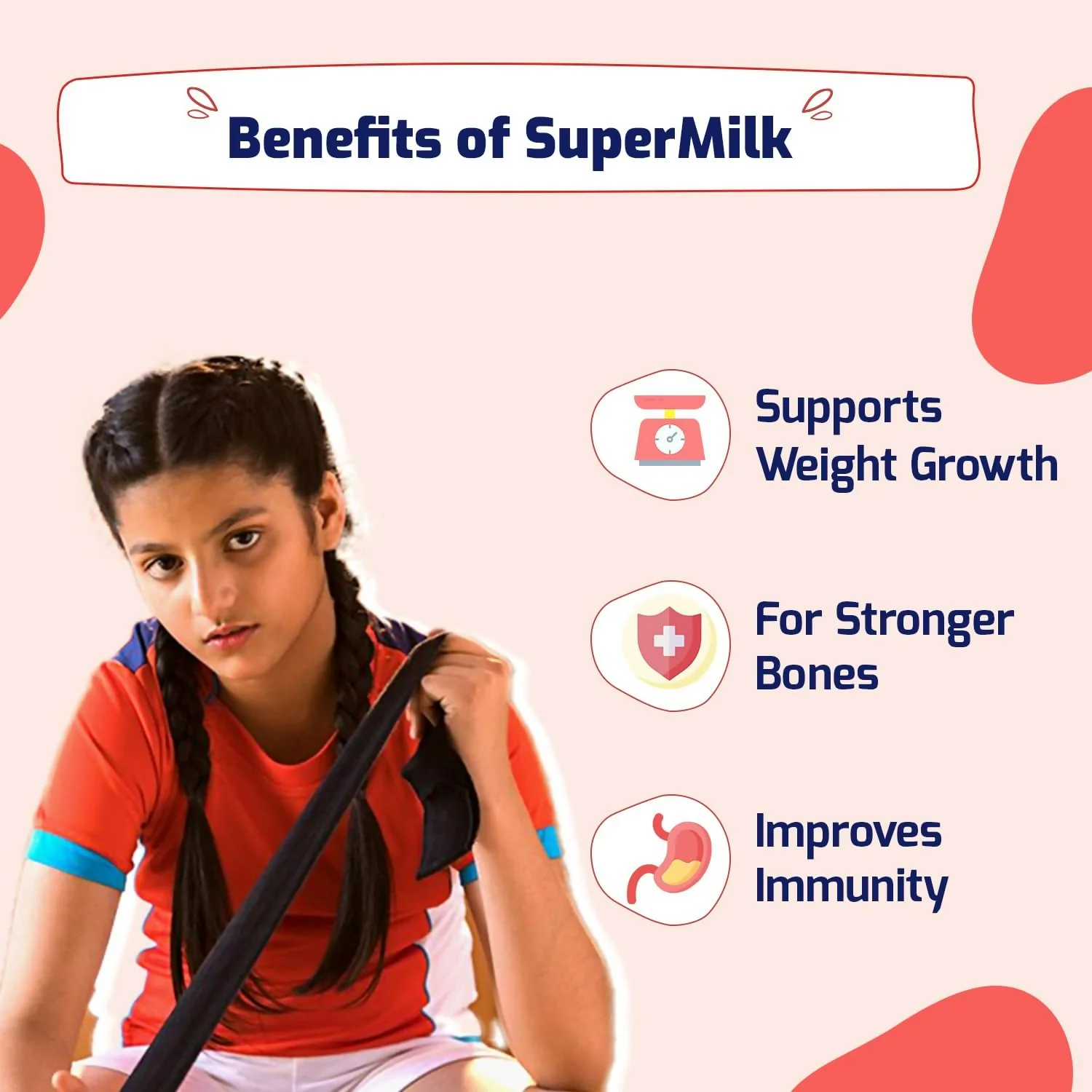 Benefits of SuperMilk

Supports Weight Growth

For Stronger Bones

Improves Immunity